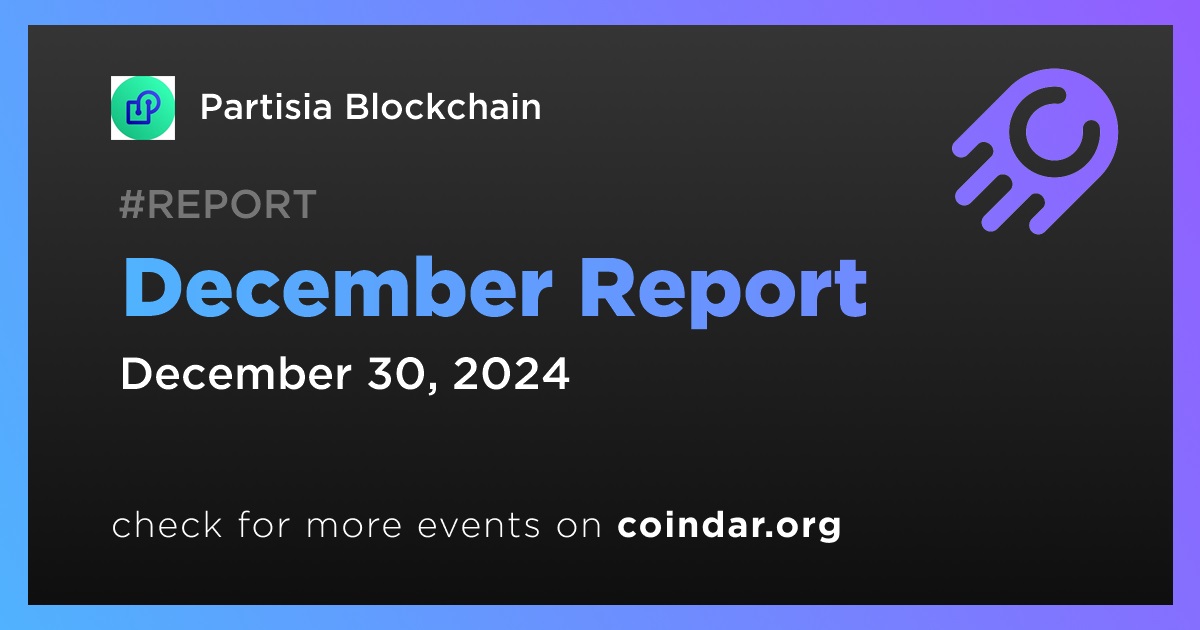 Partisia Blockchain

#REPORT

December Report

December 30, 2024

check for more events on coindar.org